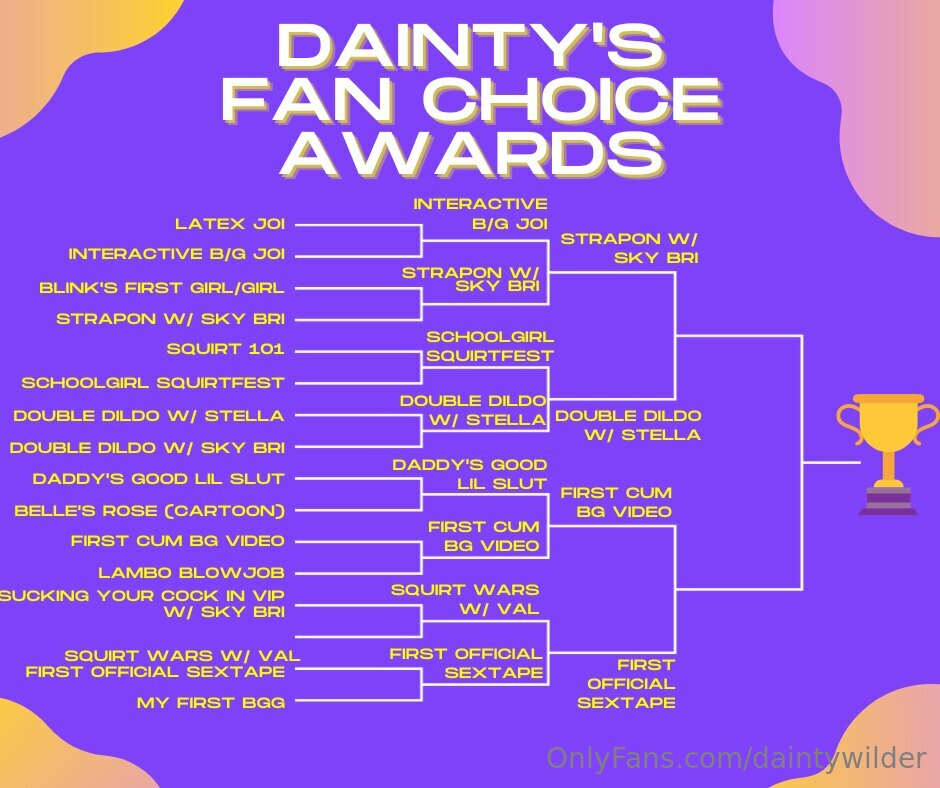 DAINTY'S FAN CHOICE AWARDS

LATEX JOI
INTERACTIVE B/G JOI
BLINK'S FIRST GIRL/GIRL
STRAPON W/ SKY BRI
SQUIRT 101
SCHOOLGIRL SQUIRTFEST
DOUBLE DILDO W/ STELLA
DOUBLE DILDO W/ SKY BRI
DADDY'S GOOD LIL SLUT
BELLE'S ROSE (CARTOON)
FIRST CUM BG VIDEO
LAMBO BLOWJOB
SUCKING YOUR COCK IN VIP W/ SKY BRI
SQUIRT WARS W/ VAL
FIRST OFFICIAL SEXTAPE
MY FIRST BGG

INTERACTIVE B/G JOI
STRAPON W/ SKY BRI
SCHOOLGIRL SQUIRTFEST
DOUBLE DILDO W/ STELLA
DADDY'S GOOD LIL SLUT
FIRST CUM BG VIDEO
SQUIRT WARS W/ VAL
FIRST OFFICIAL SEXTAPE

STRAPON W/ SKY BRI
DOUBLE DILDO W/ STELLA
FIRST CUM BG VIDEO
FIRST OFFICIAL SEXTAPE

OnlyFans.com/daintywilder